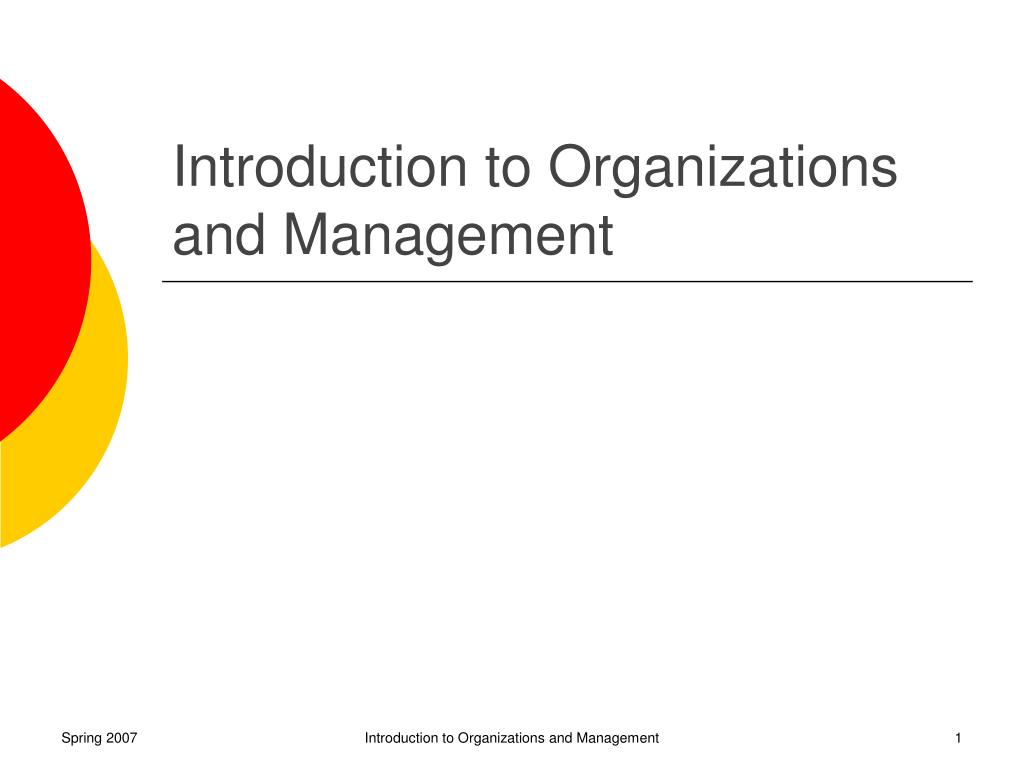 Introduction to Organizations and Management

Spring 2007

Introduction to Organizations and Management

1